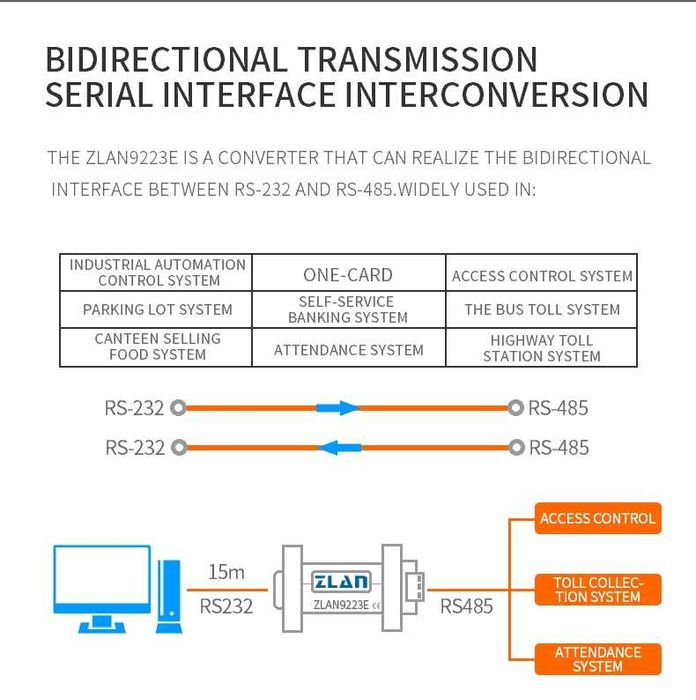 BIDIRECTIONAL TRANSMISSION
SERIAL INTERFACE INTERCONVERSION

THE ZLAN9223E IS A CONVERTER THAT CAN REALIZE THE BIDIRECTIONAL INTERFACE BETWEEN RS-232 AND RS-485.WIDELY USED IN:

| INDUSTRIAL AUTOMATION CONTROL SYSTEM | ONE-CARD | ACCESS CONTROL SYSTEM |
|---|---|---|
| PARKING LOT SYSTEM | SELF-SERVICE BANKING SYSTEM | THE BUS TOLL SYSTEM |
| CANTEEN SELLING FOOD SYSTEM | ATTENDANCE SYSTEM | HIGHWAY TOLL STATION SYSTEM |

RS-232 RS-485
RS-232 RS-485

15m
RS232
ZLAN
ZLAN9223E CE
RS485
ACCESS CONTROL
TOLL COLLECTION SYSTEM
ATTENDANCE SYSTEM